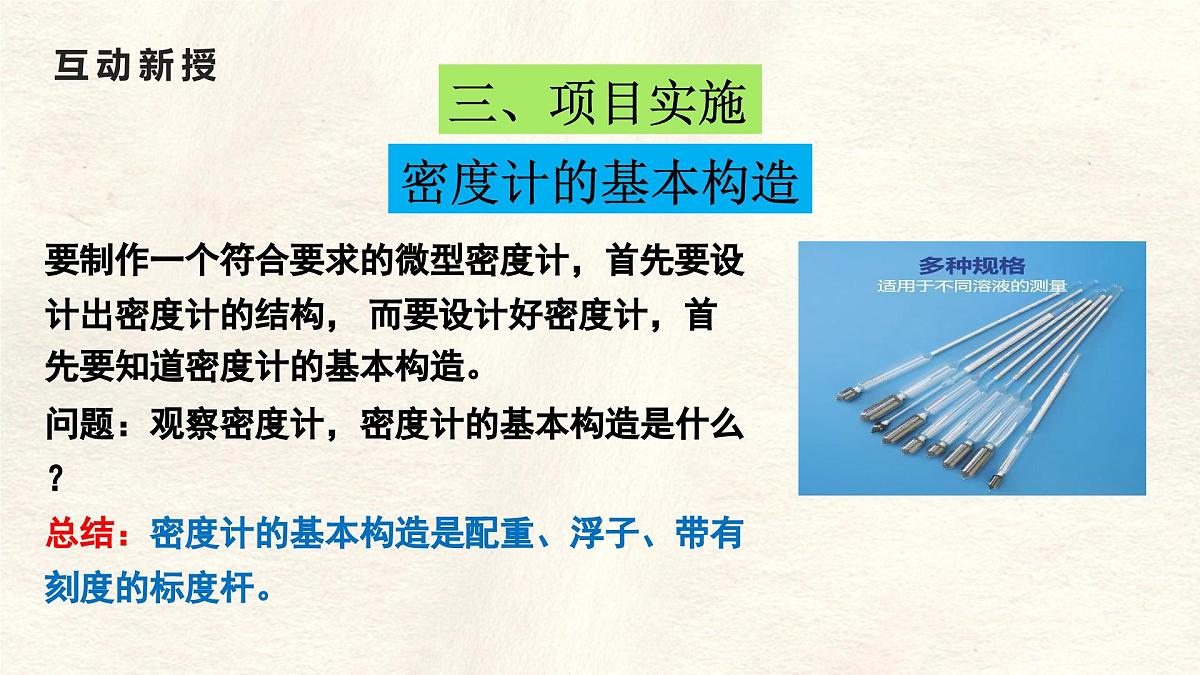 互动新授

三、项目实施

密度计的基本构造

要制作一个符合要求的微型密度计，首先要设计出密度计的结构， 而要设计好密度计，首先要知道密度计的基本构造。

问题：观察密度计，密度计的基本构造是什么？

总结：密度计的基本构造是配重、浮子、带有刻度的标度杆。

多种规格
适用于不同溶液的测量